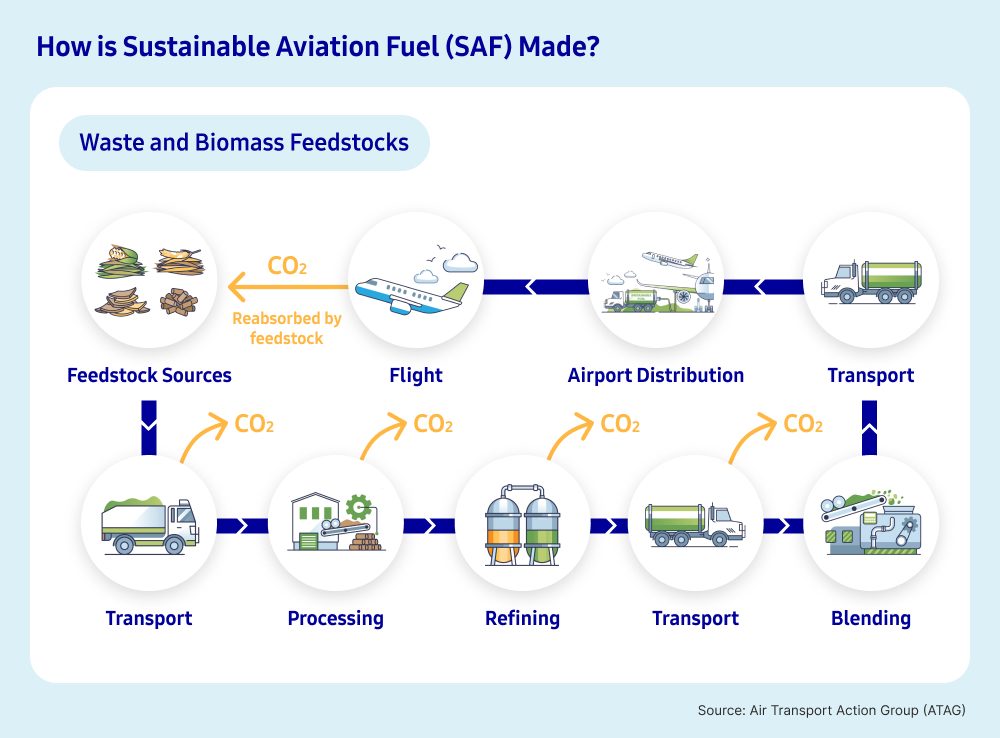 How is Sustainable Aviation Fuel (SAF) Made?

Waste and Biomass Feedstocks

$CO_2$

Reabsorbed by feedstock

Feedstock Sources

Flight

Airport Distribution

Transport

$CO_2$

$CO_2$

$CO_2$

$CO_2$

Transport

Processing

Refining

Transport

Blending

Source: Air Transport Action Group (ATAG)